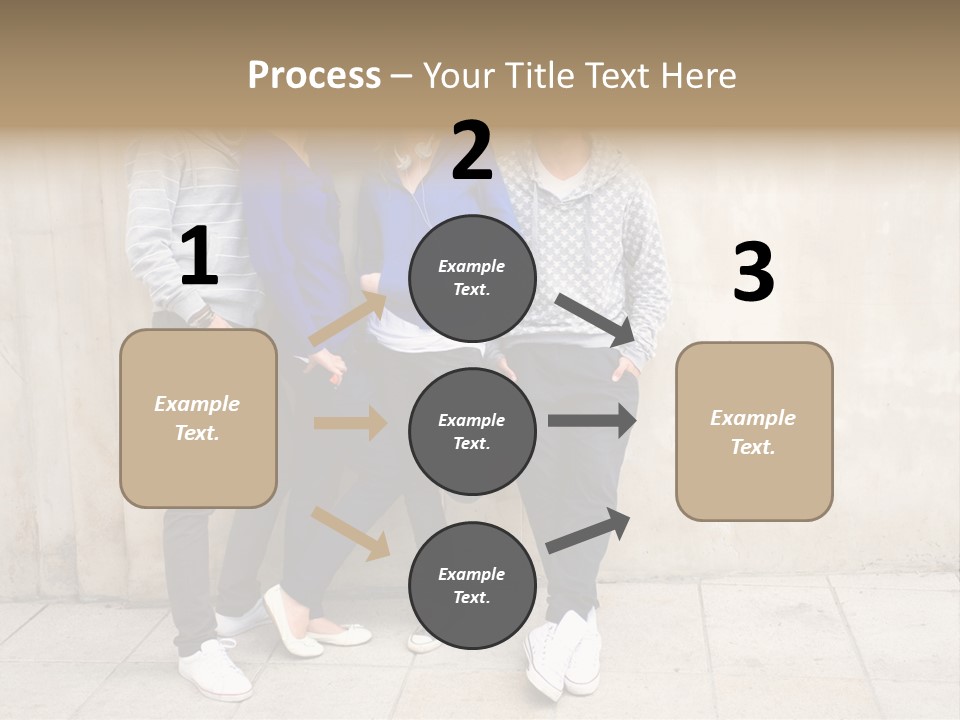 Process – Your Title Text Here

1

Example Text.

2

Example Text.

Example Text.

Example Text.

3

Example Text.